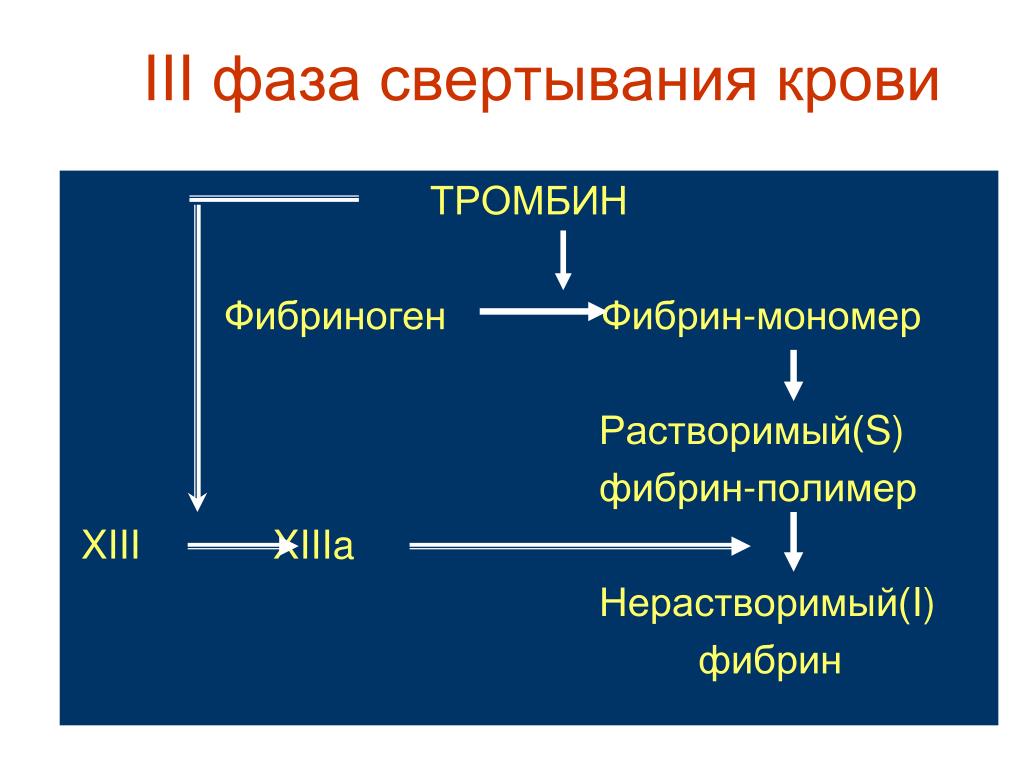 III фаза свертывания крови

ТРОМБИН

Фибриноген

Фибрин-мономер

Растворимый(S)
фибрин-полимер

XIII

XIIIa

Нерастворимый(I)
фибрин